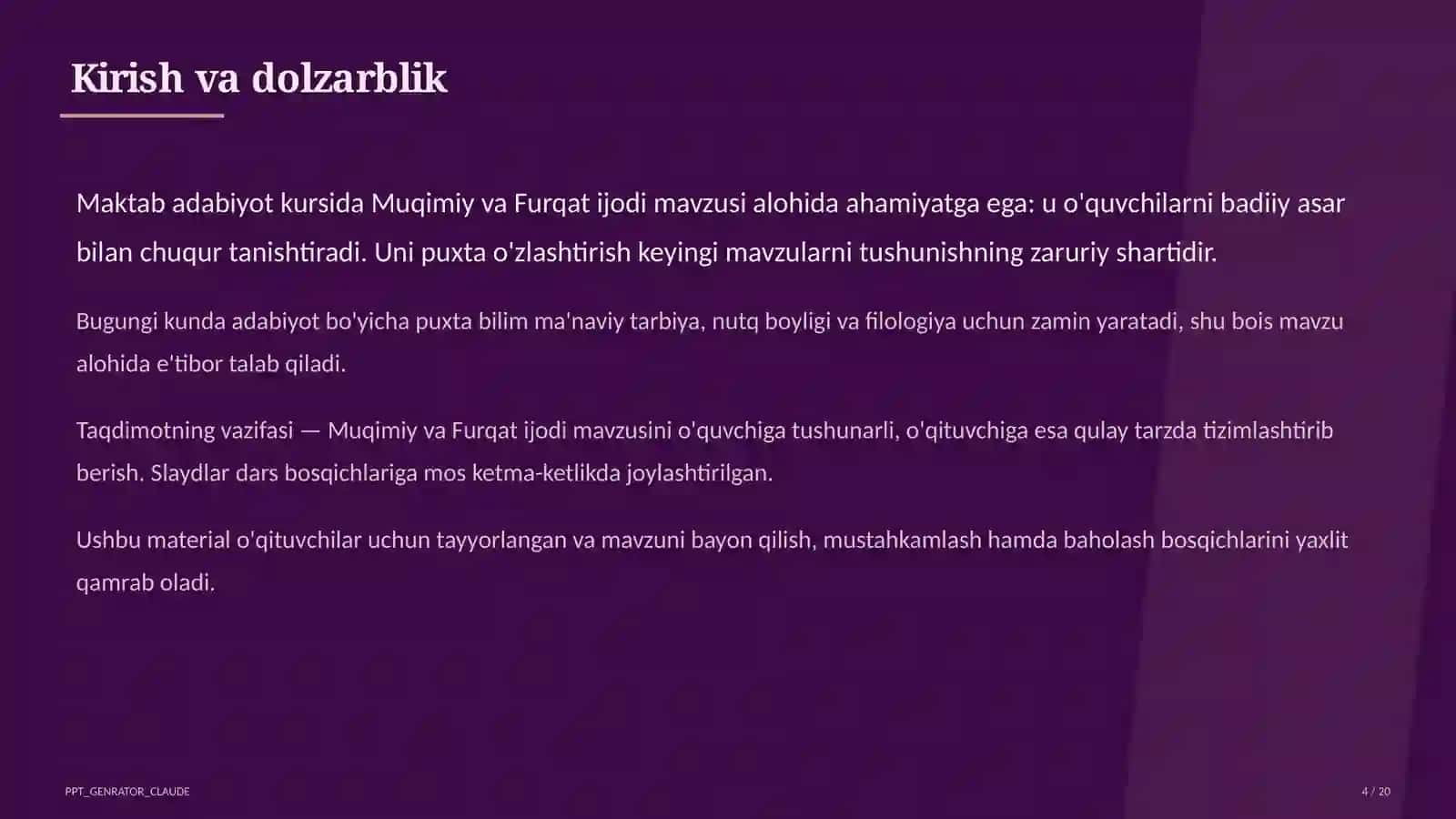 Kirish va dolzarblik

Maktab adabiyot kursida Muqimiy va Furqat ijodi mavzusi alohida ahamiyatga ega: u o'quvchilarni badiiy asar bilan chuqur tanishtiradi. Uni puxta o'zlashtirish keyingi mavzularni tushunishning zaruriy shartidir.

Bugungi kunda adabiyot bo'yicha puxta bilim ma'naviy tarbiya, nutq boyligi va filologiya uchun zamin yaratadi, shu bois mavzu alohida e'tibor talab qiladi.

Taqdimotning vazifasi — Muqimiy va Furqat ijodi mavzusini o'quvchiga tushunarli, o'qituvchiga esa qulay tarzda tizimlashtirib berish. Slaydlar dars bosqichlariga mos ketma-ketlikda joylashtirilgan.

Ushbu material o'qituvchilar uchun tayyorlangan va mavzuni bayon qilish, mustahkamlash hamda baholash bosqichlarini yaxlit qamrab oladi.

PPT_GENRATOR_CLAUDE

4 / 20